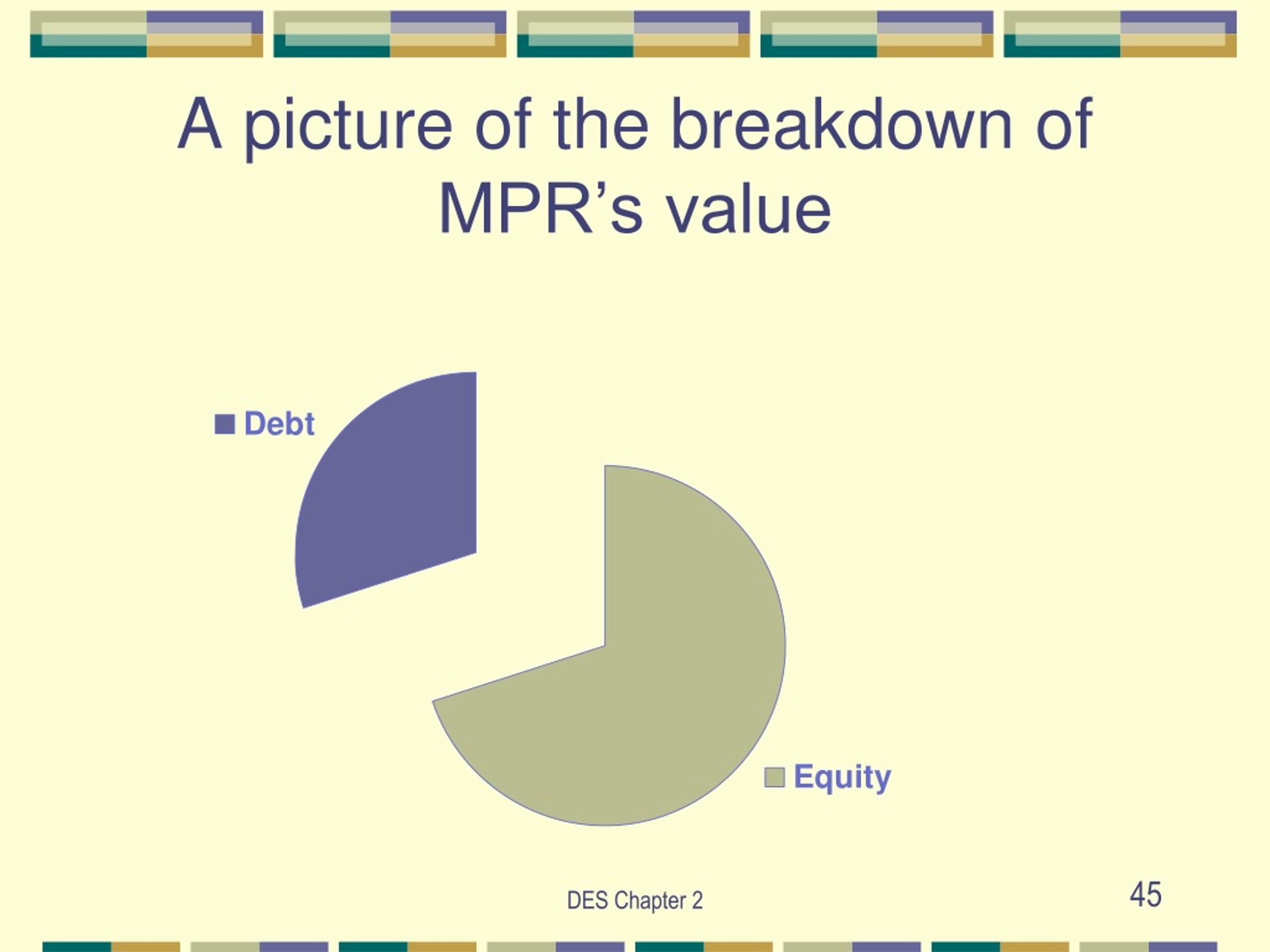 A picture of the breakdown of MPR’s value

Debt

Equity

DES Chapter 2

45